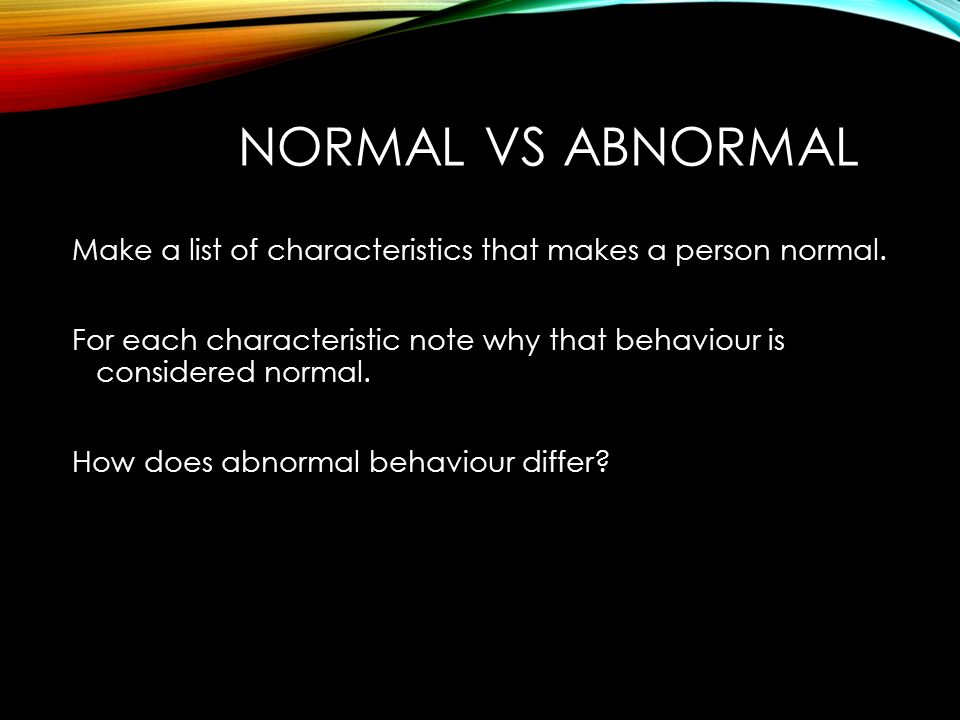 NORMAL VS ABNORMAL

Make a list of characteristics that makes a person normal.

For each characteristic note why that behaviour is considered normal.

How does abnormal behaviour differ?